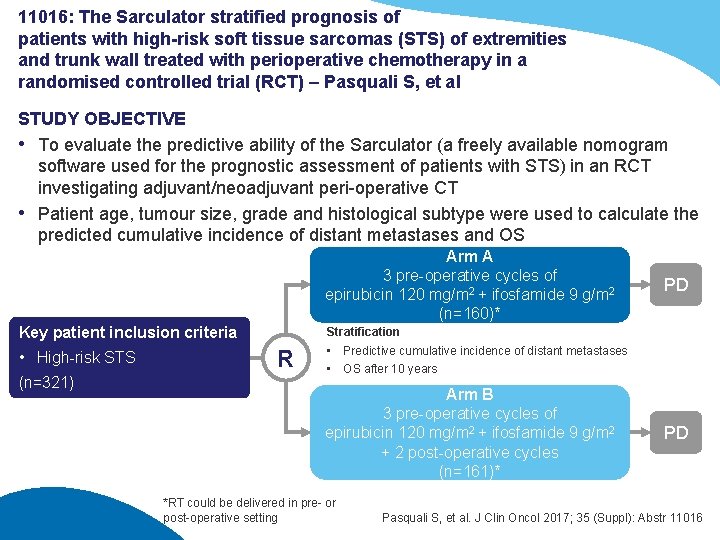 11016: The Sarculator stratified prognosis of patients with high-risk soft tissue sarcomas (STS) of extremities and trunk wall treated with perioperative chemotherapy in a randomised controlled trial (RCT) – Pasquali S, et al

STUDY OBJECTIVE

• To evaluate the predictive ability of the Sarculator (a freely available nomogram software used for the prognostic assessment of patients with STS) in an RCT investigating adjuvant/neoadjuvant peri-operative CT

• Patient age, tumour size, grade and histological subtype were used to calculate the predicted cumulative incidence of distant metastases and OS

Key patient inclusion criteria

• High-risk STS

(n=321)

R

Arm A

3 pre-operative cycles of epirubicin 120 mg/m$^2$ + ifosfamide 9 g/m$^2$

(n=160)*

PD

Stratification

• Predictive cumulative incidence of distant metastases

• OS after 10 years

Arm B

3 pre-operative cycles of epirubicin 120 mg/m$^2$ + ifosfamide 9 g/m$^2$ + 2 post-operative cycles

(n=161)*

PD

*RT could be delivered in pre- or post-operative setting

Pasquali S, et al. J Clin Oncol 2017; 35 (Suppl): Abstr 11016